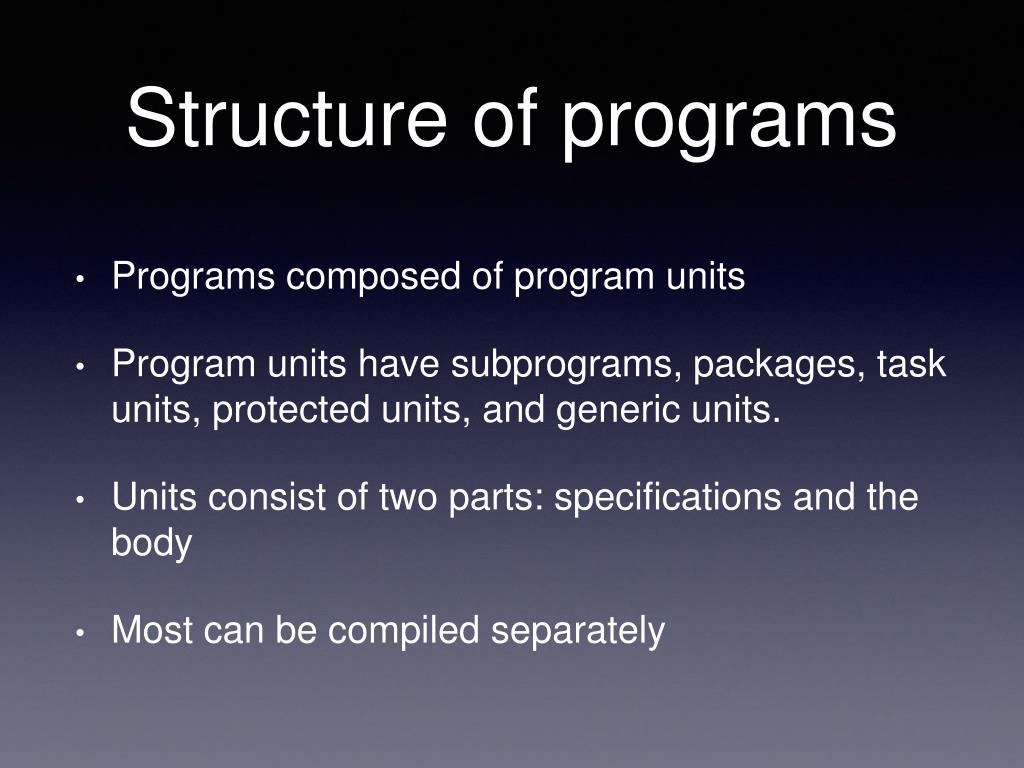 Structure of programs

• Programs composed of program units

• Program units have subprograms, packages, task units, protected units, and generic units.

• Units consist of two parts: specifications and the body

• Most can be compiled separately